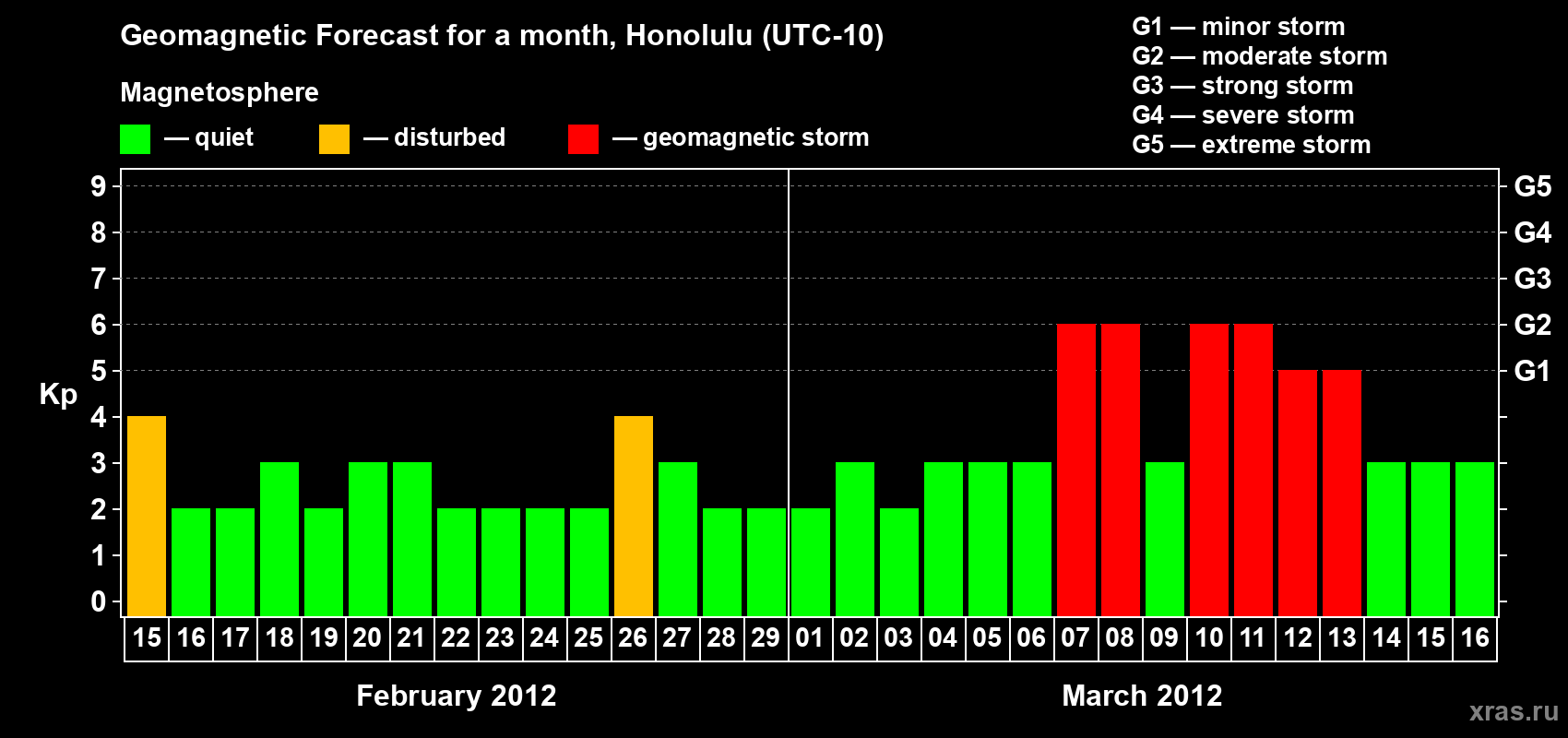 Geomagnetic Forecast for a month, Honolulu (UTC-10)

Magnetosphere

— quiet — disturbed — geomagnetic storm

G1 — minor storm
G2 — moderate storm
G3 — strong storm
G4 — severe storm
G5 — extreme storm

Kp

9
8
7
6
5
4
3
2
1
0

G5
G4
G3
G2
G1

15 16 17 18 19 20 21 22 23 24 25 26 27 28 29 01 02 03 04 05 06 07 08 09 10 11 12 13 14 15 16

February 2012

March 2012

xras.ru